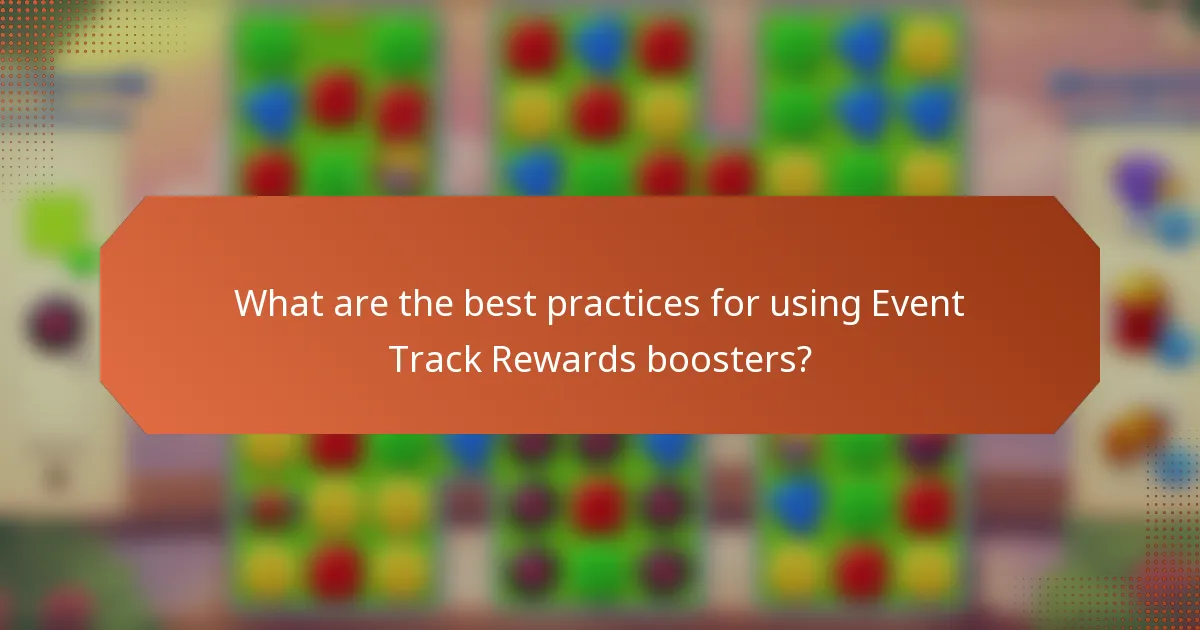 What are the best practices for using Event Track Rewards boosters?